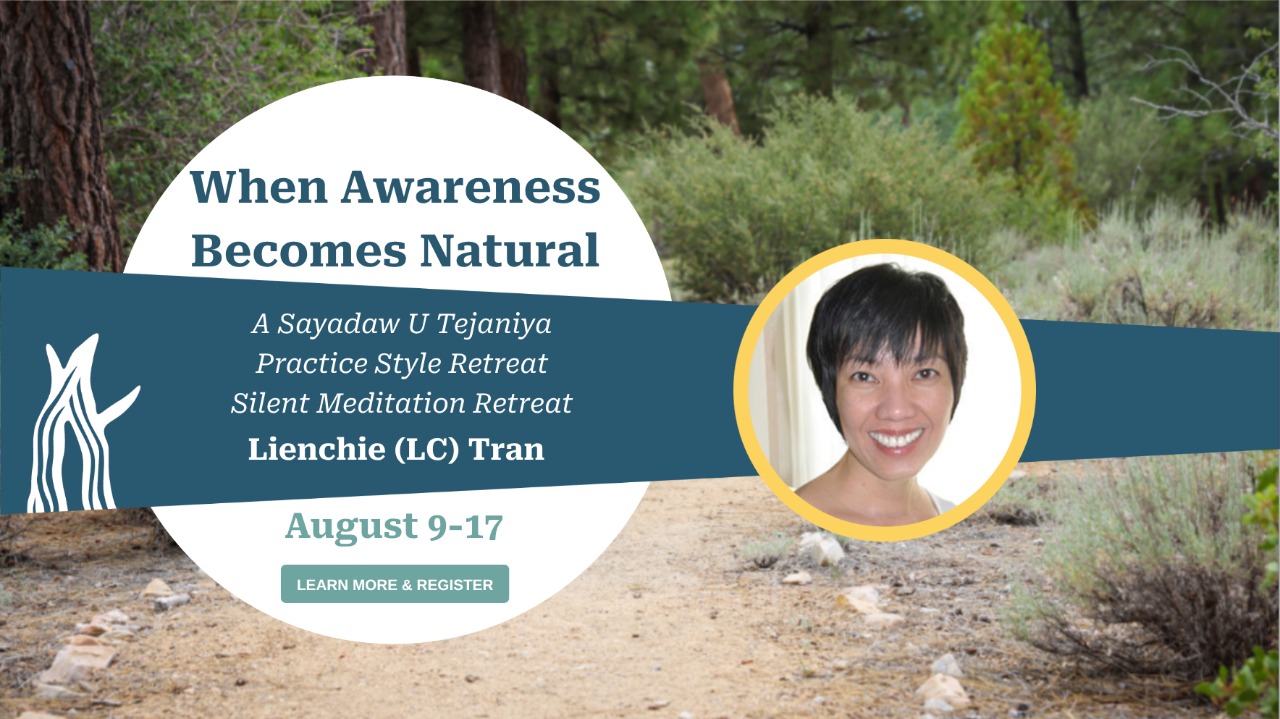 When Awareness Becomes Natural

A Sayadaw U Tejaniya Practice Style Retreat
Silent Meditation Retreat

Lienchie (LC) Tran

August 9-17

LEARN MORE & REGISTER